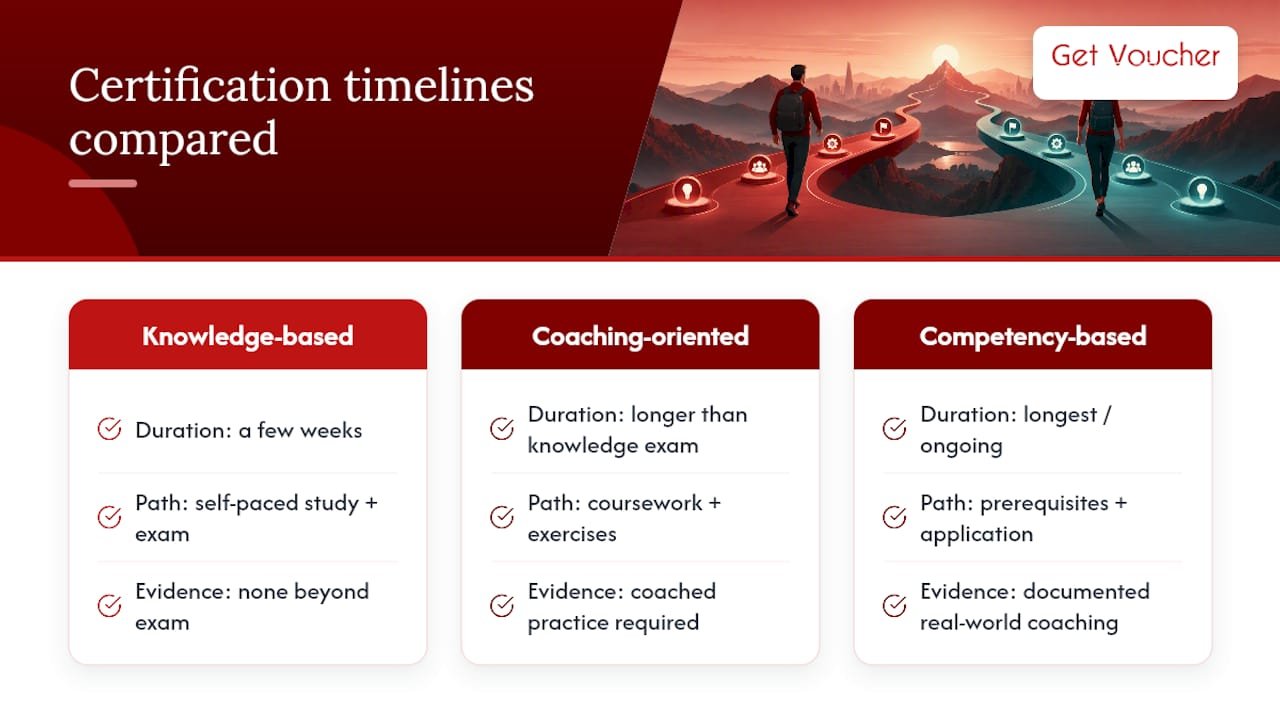 Certification timelines compared

Get Voucher

Knowledge-based

Duration: a few weeks

Path: self-paced study + exam

Evidence: none beyond exam

Coaching-oriented

Duration: longer than knowledge exam

Path: coursework + exercises

Evidence: coached practice required

Competency-based

Duration: longest / ongoing

Path: prerequisites + application

Evidence: documented real-world coaching